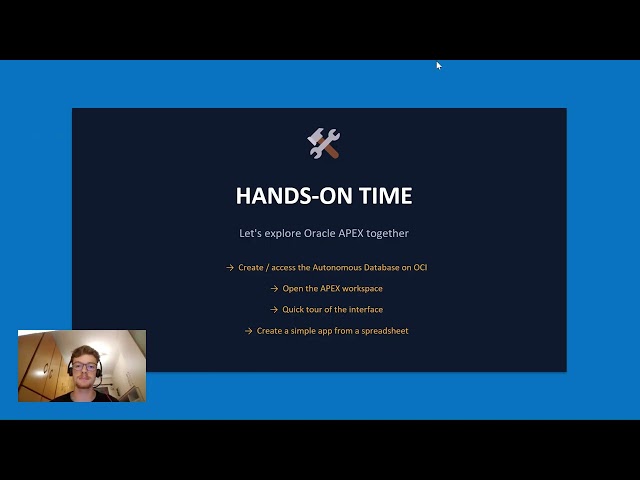 HANDS-ON TIME

Let's explore Oracle APEX together

→ Create / access the Autonomous Database on OCI

→ Open the APEX workspace

→ Quick tour of the interface

→ Create a simple app from a spreadsheet